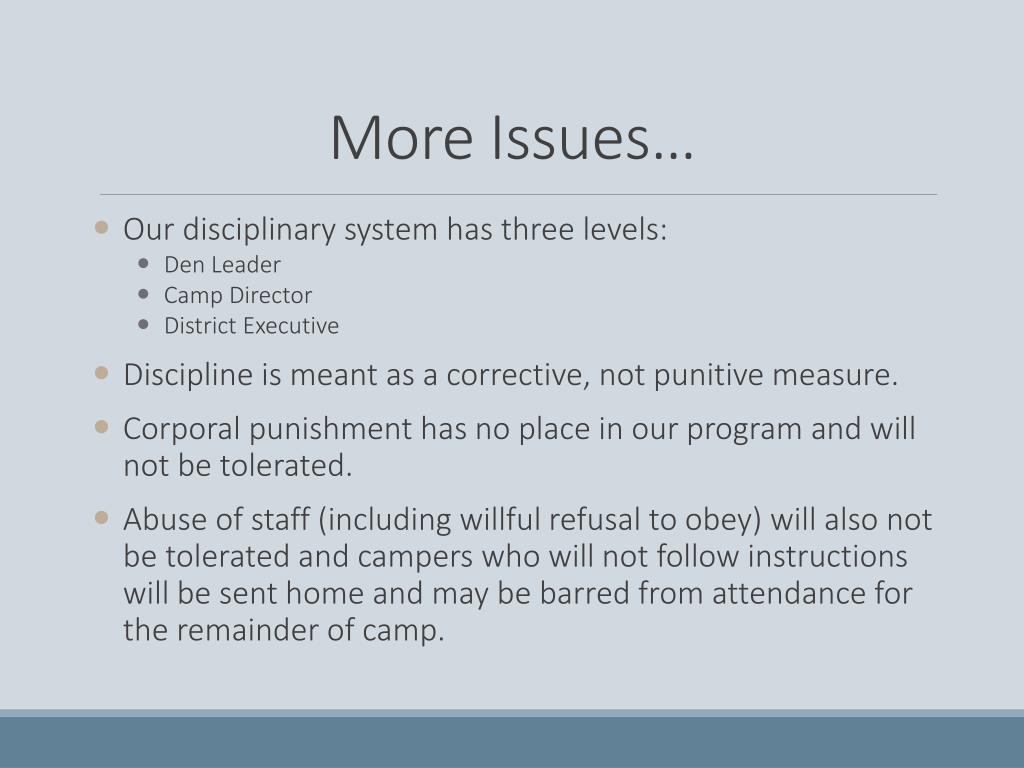 More Issues…

- Our disciplinary system has three levels:
  - Den Leader
  - Camp Director
  - District Executive
- Discipline is meant as a corrective, not punitive measure.
- Corporal punishment has no place in our program and will not be tolerated.
- Abuse of staff (including willful refusal to obey) will also not be tolerated and campers who will not follow instructions will be sent home and may be barred from attendance for the remainder of camp.